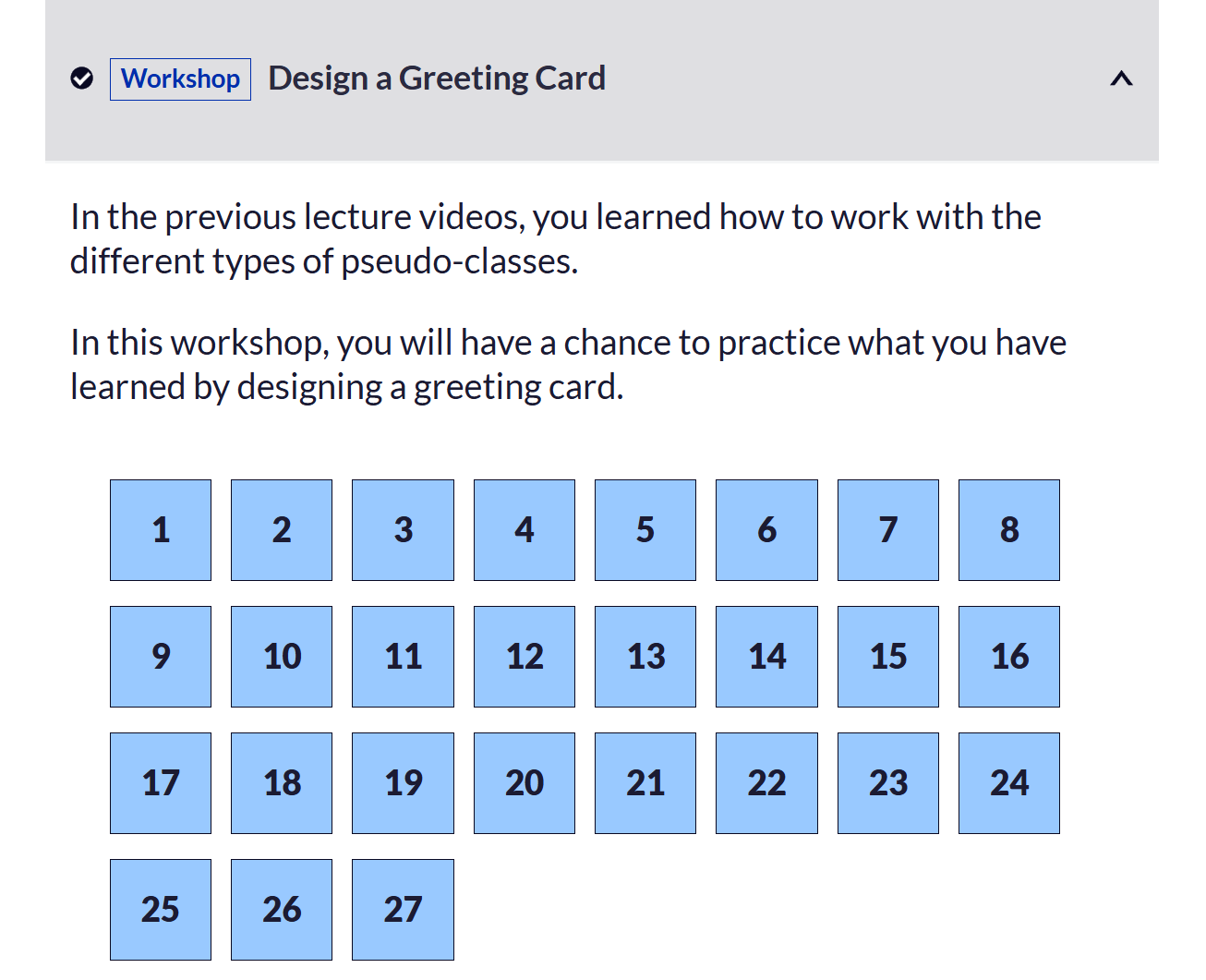 Workshop Design a Greeting Card

In the previous lecture videos, you learned how to work with the different types of pseudo-classes.

In this workshop, you will have a chance to practice what you have learned by designing a greeting card.

1 2 3 4 5 6 7 8
9 10 11 12 13 14 15 16
17 18 19 20 21 22 23 24
25 26 27